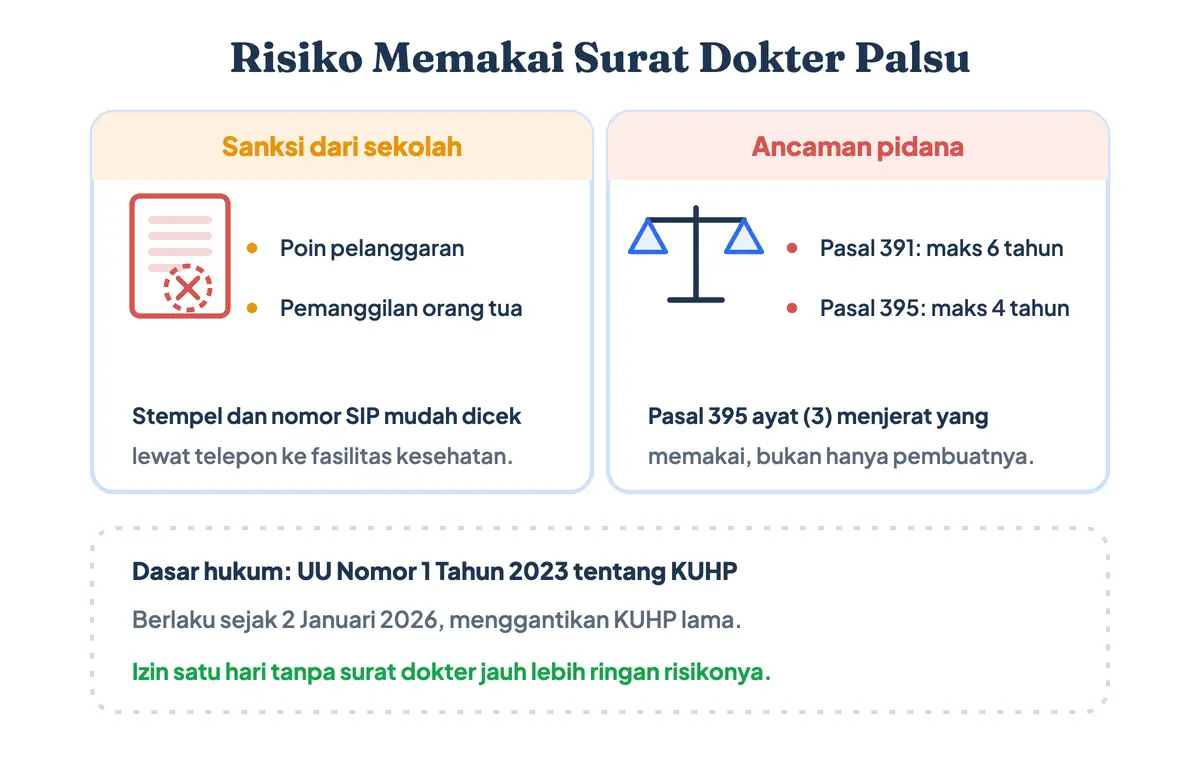 Risiko Memakai Surat Dokter Palsu

Sanksi dari sekolah

Poin pelanggaran

Pemanggilan orang tua

Stempel dan nomor SIP mudah dicek lewat telepon ke fasilitas kesehatan.

Ancaman pidana

Pasal 391: maks 6 tahun

Pasal 395: maks 4 tahun

Pasal 395 ayat (3) menjerat yang memakai, bukan hanya pembuatnya.

Dasar hukum: UU Nomor 1 Tahun 2023 tentang KUHP

Berlaku sejak 2 Januari 2026, menggantikan KUHP lama.

Izin satu hari tanpa surat dokter jauh lebih ringan risikonya.